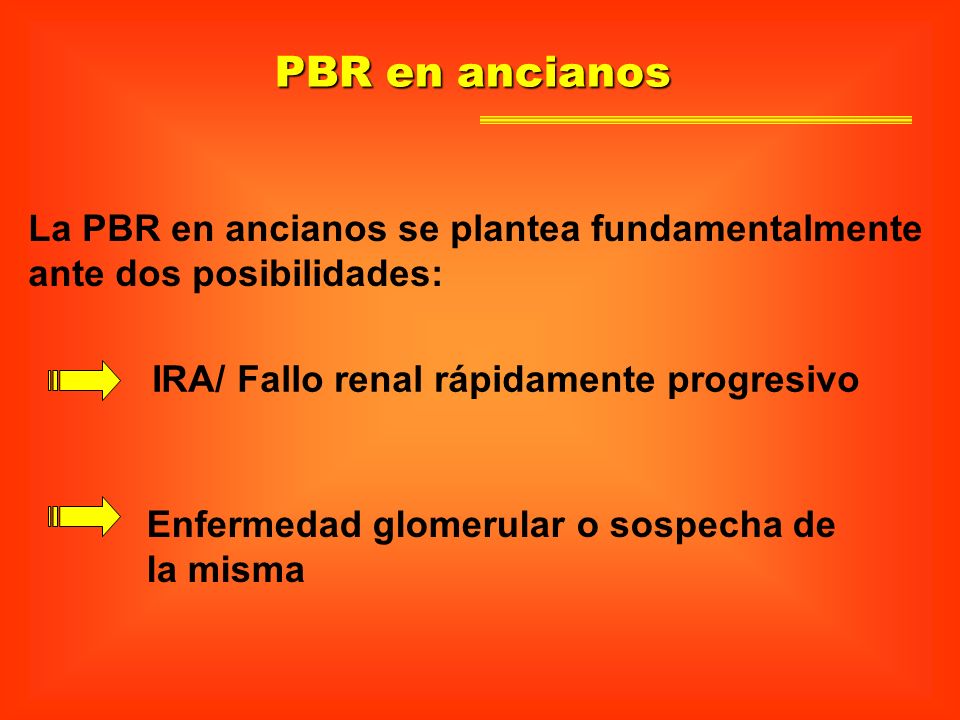 PBR en ancianos

La PBR en ancianos se plantea fundamentalmente ante dos posibilidades:

IRA/ Fallo renal rápidamente progresivo

Enfermedad glomerular o sospecha de la misma